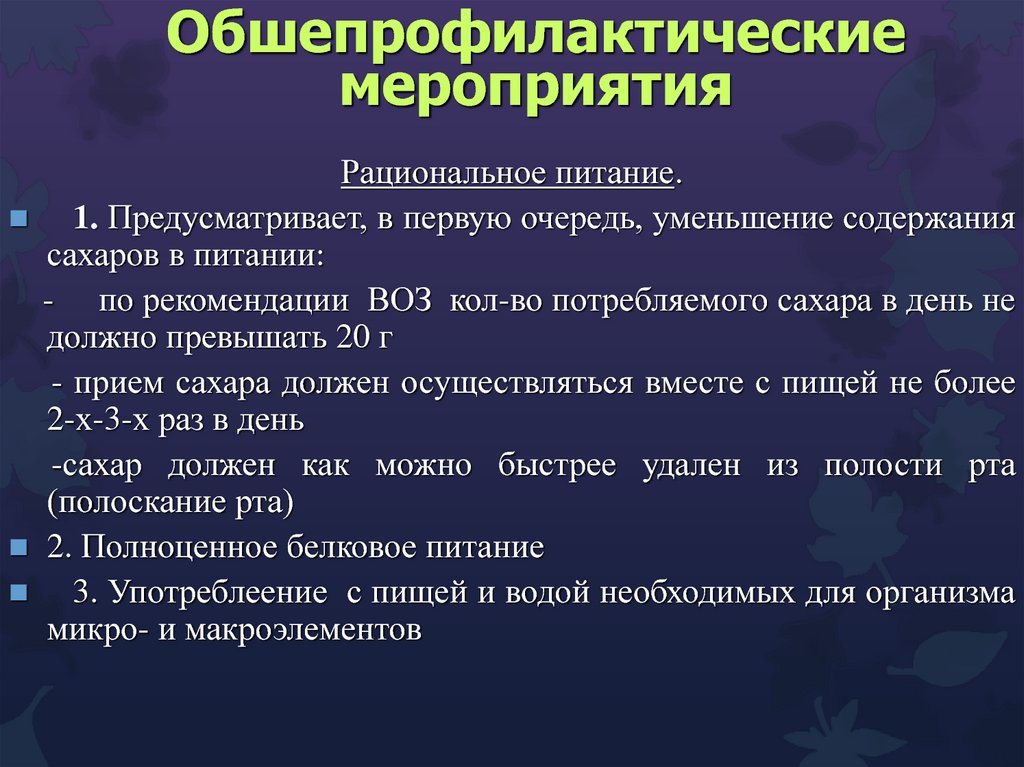 Обшепрофилактические мероприятия

Рациональное питание.

1. Предусматривает, в первую очередь, уменьшение содержания сахаров в питании:

- по рекомендации ВОЗ кол-во потребляемого сахара в день не должно превышать 20 г

- прием сахара должен осуществляться вместе с пищей не более 2-х-3-х раз в день

-сахар должен как можно быстрее удален из полости рта (полоскание рта)

2. Полноценное белковое питание

3. Употреблеение с пищей и водой необходимых для организма микро- и макроэлементов